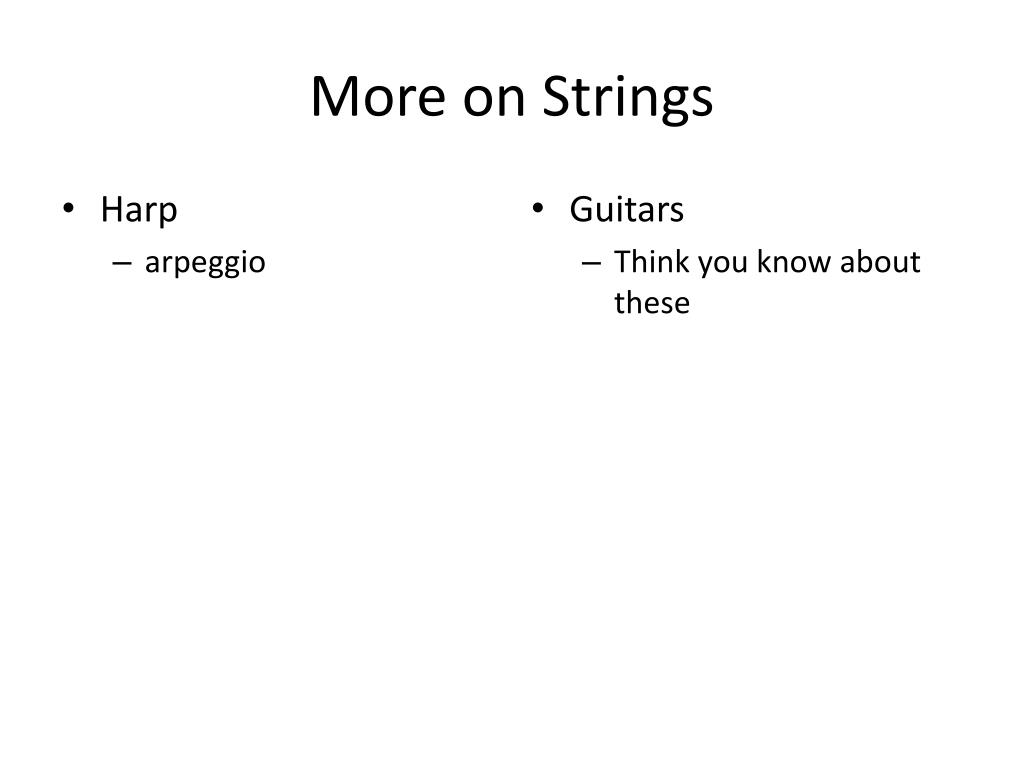 More on Strings

• Harp
– arpeggio

• Guitars
– Think you know about these